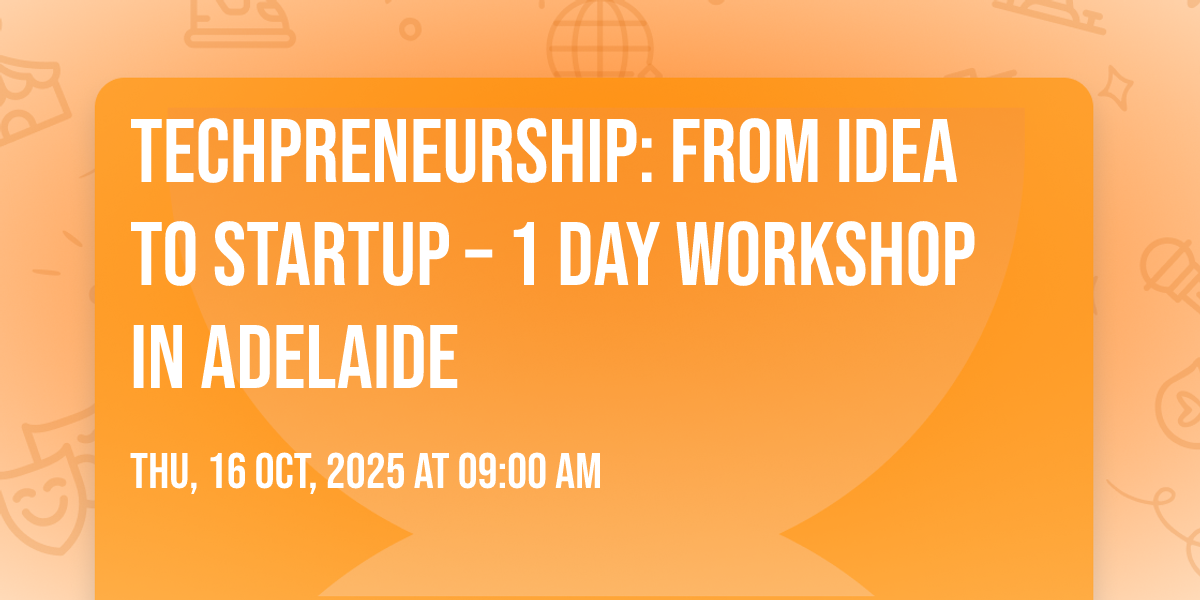 TECHPRENEURSHIP: FROM IDEA TO STARTUP – 1 DAY WORKSHOP IN ADELAIDE

THU, 16 OCT, 2025 AT 09:00 AM